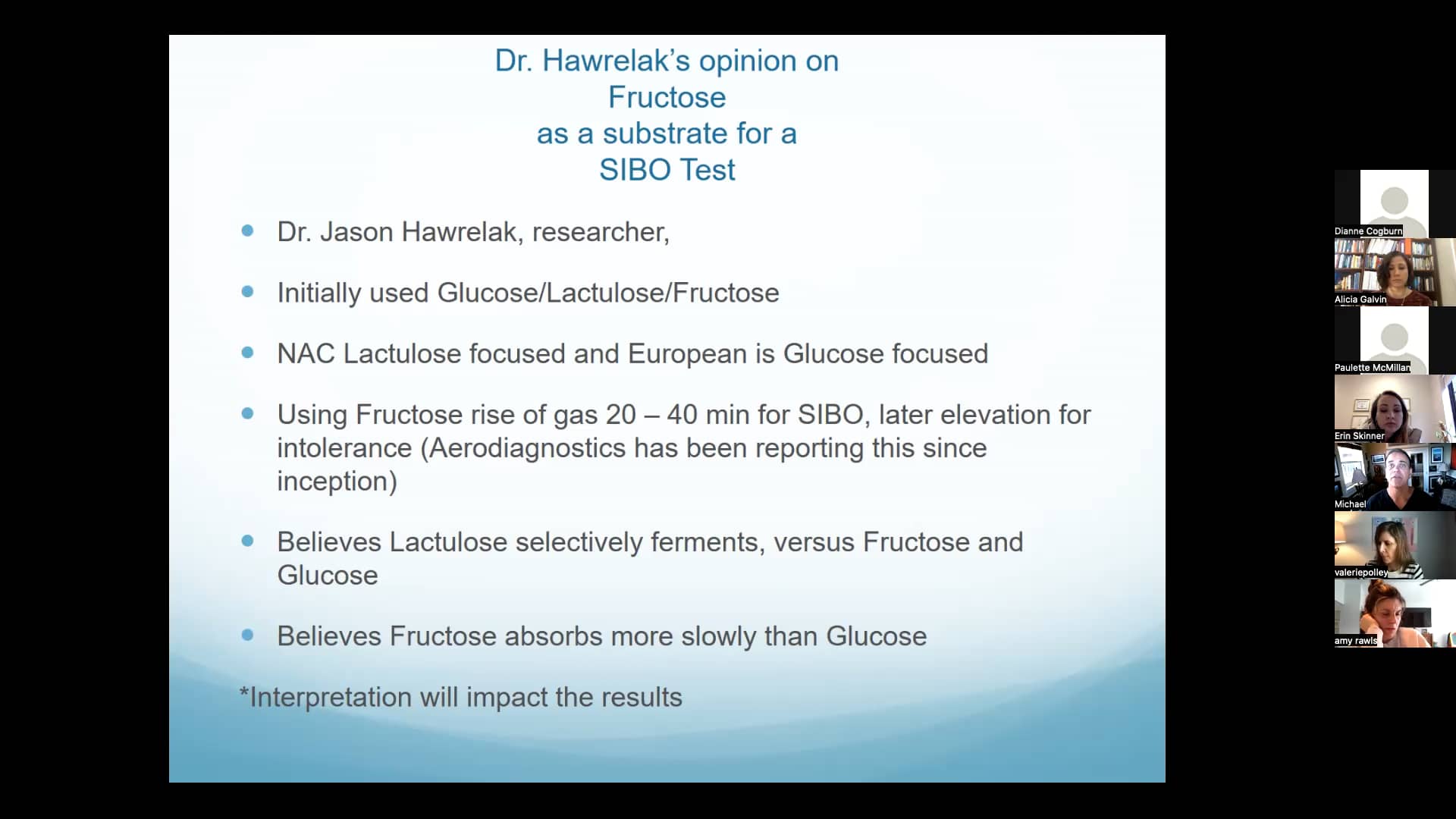 Dr. Hawrelak's opinion on
Fructose
as a substrate for a
SIBO Test

• Dr. Jason Hawrelak, researcher,

• Initially used Glucose/Lactulose/Fructose

• NAC Lactulose focused and European is Glucose focused

• Using Fructose rise of gas 20 – 40 min for SIBO, later elevation for intolerance (Aerodiagnostics has been reporting this since inception)

• Believes Lactulose selectively ferments, versus Fructose and Glucose

• Believes Fructose absorbs more slowly than Glucose

*Interpretation will impact the results

Dianne Cogburn
Alicia Galvin
Paulette McMillan
Erin Skinner
Michael
valeriepolley
amy rawls